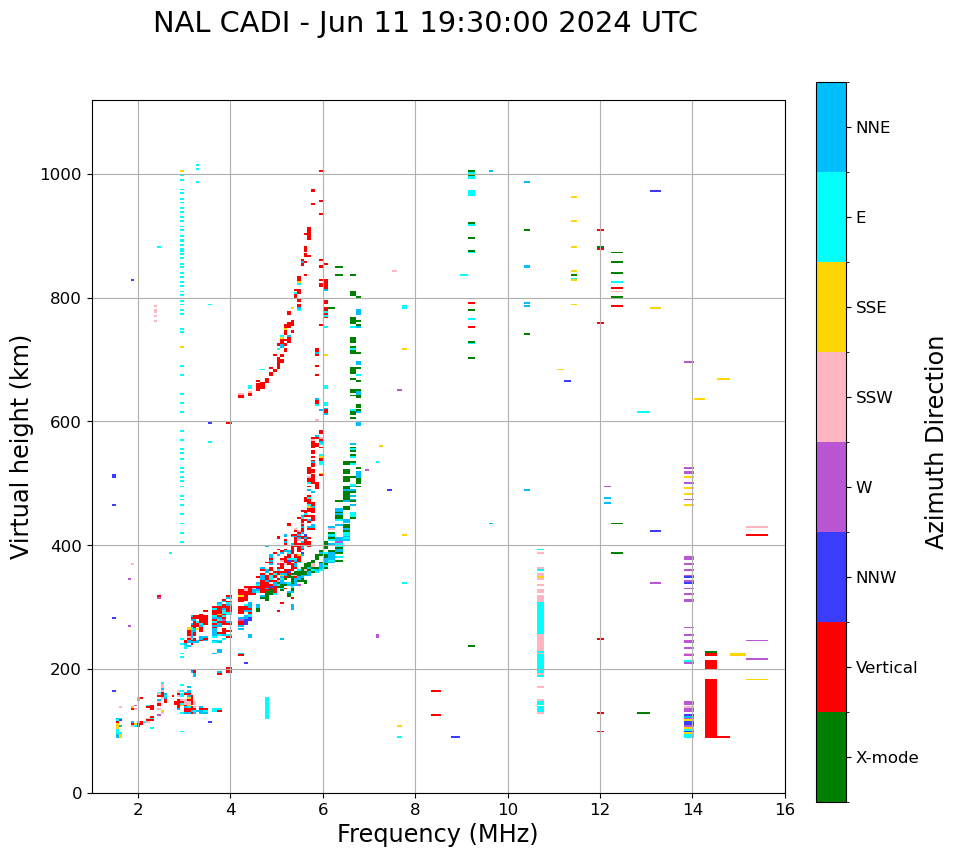 NAL CADI - Jun 11 19:30:00 2024 UTC

Virtual height (km)

1000
800
600
400
200
0

2
4
6
8
10
12
14
16

Frequency (MHz)

NNE
E
SSE
SSW
W
NNW
Vertical
X-mode

Azimuth Direction